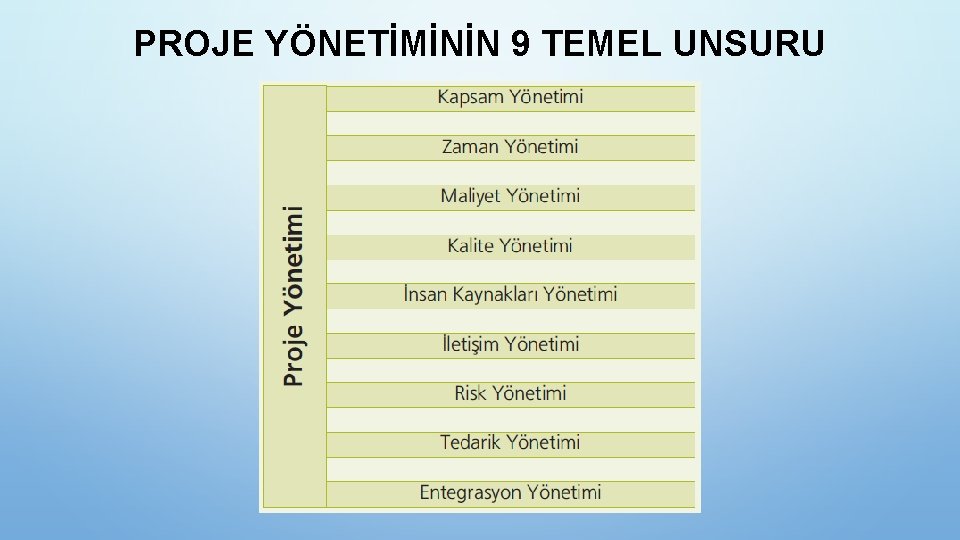 PROJE YÖNETİMİNİN 9 TEMEL UNSURU

Proje Yönetimi

Kapsam Yönetimi

Zaman Yönetimi

Maliyet Yönetimi

Kalite Yönetimi

İnsan Kaynakları Yönetimi

İletişim Yönetimi

Risk Yönetimi

Tedarik Yönetimi

Entegrasyon Yönetimi